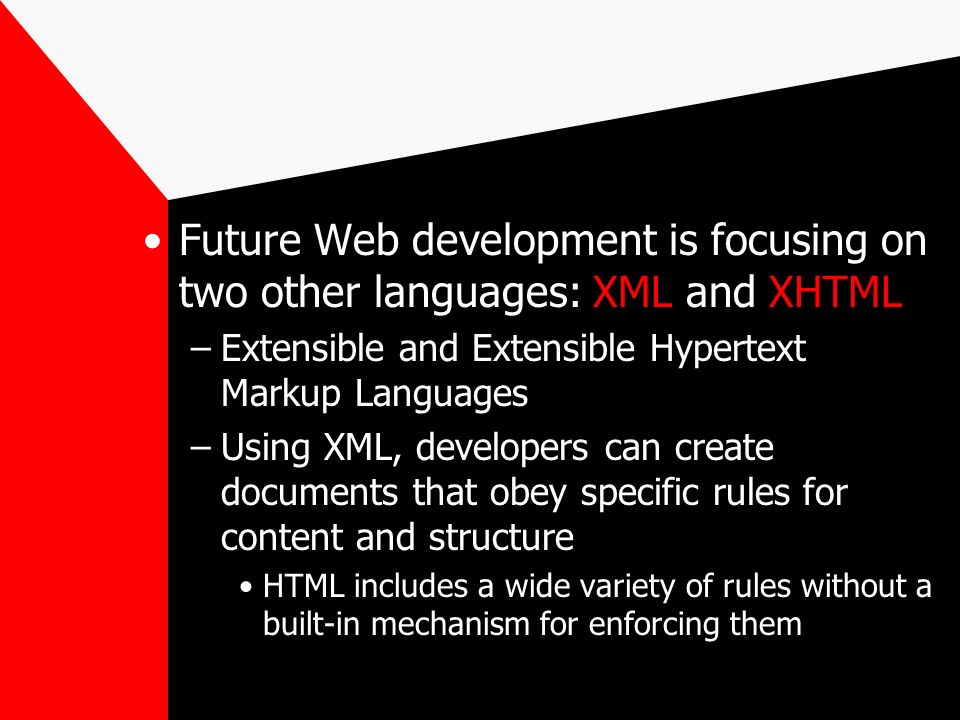 • Future Web development is focusing on two other languages: XML and XHTML

– Extensible and Extensible Hypertext Markup Languages

– Using XML, developers can create documents that obey specific rules for content and structure

• HTML includes a wide variety of rules without a built-in mechanism for enforcing them